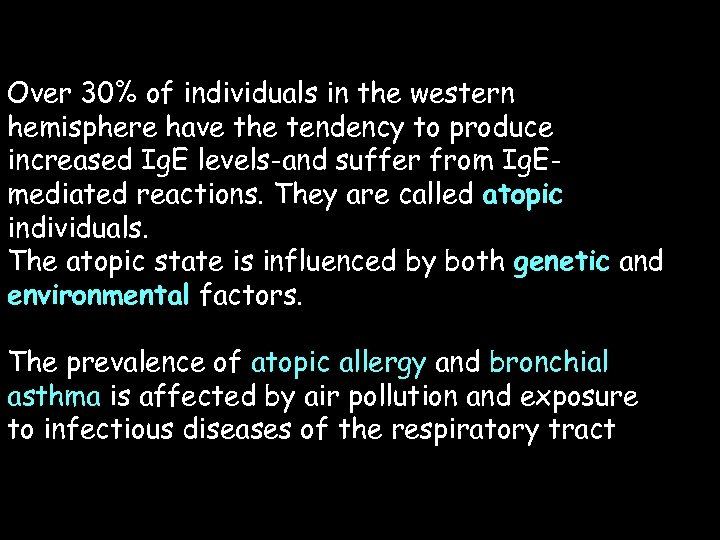 Over 30% of individuals in the western hemisphere have the tendency to produce increased IgE levels-and suffer from IgE-mediated reactions. They are called atopic individuals.
The atopic state is influenced by both genetic and environmental factors.

The prevalence of atopic allergy and bronchial asthma is affected by air pollution and exposure to infectious diseases of the respiratory tract